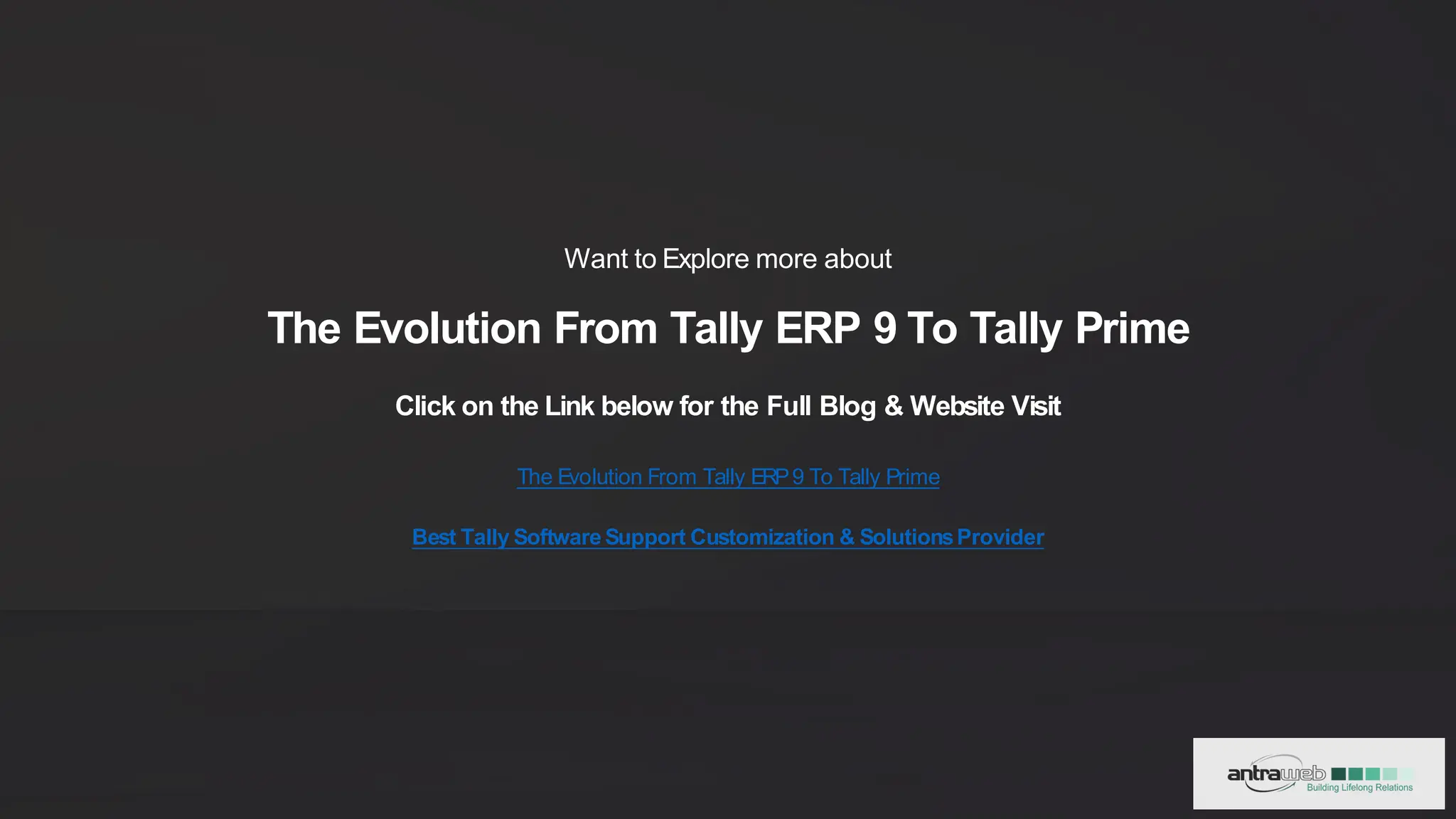 Want to Explore more about

The Evolution From Tally ERP 9 To Tally Prime

Click on the Link below for the Full Blog & Website Visit

The Evolution From Tally ERP 9 To Tally Prime

Best Tally Software Support Customization & Solutions Provider

antraweb
Building Lifelong Relations